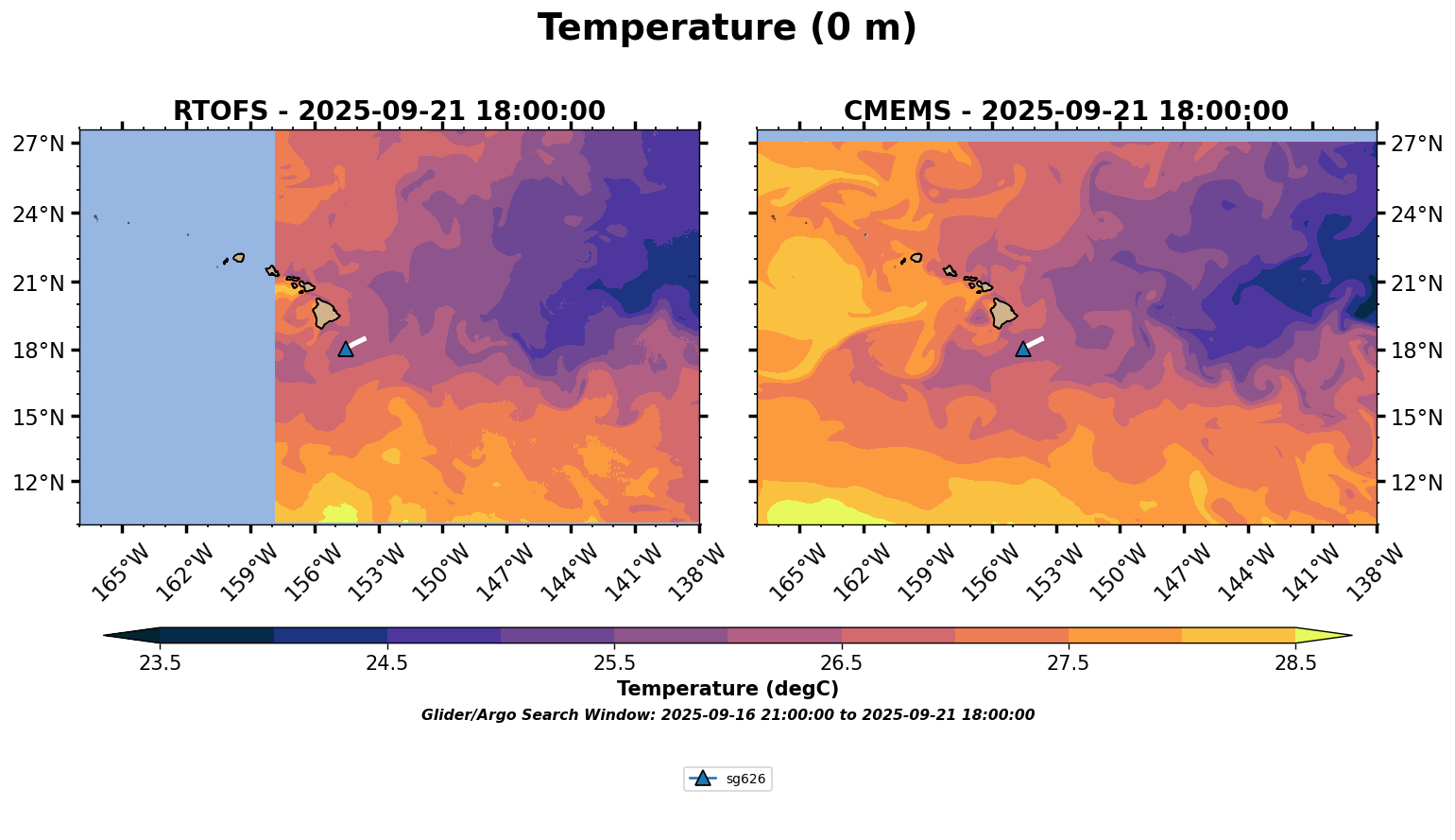 Temperature (0 m)

RTOFS - 2025-09-21 18:00:00

27°N
24°N
21°N
18°N
15°N
12°N

165°W 162°W 159°W 156°W 153°W 150°W 147°W 144°W 141°W 138°W

CMEMS - 2025-09-21 18:00:00

27°N
24°N
21°N
18°N
15°N
12°N

165°W 162°W 159°W 156°W 153°W 150°W 147°W 144°W 141°W 138°W

23.5 24.5 25.5 26.5 27.5 28.5

Temperature (degC)

Glider/Argo Search Window: 2025-09-16 21:00:00 to 2025-09-21 18:00:00

sg626